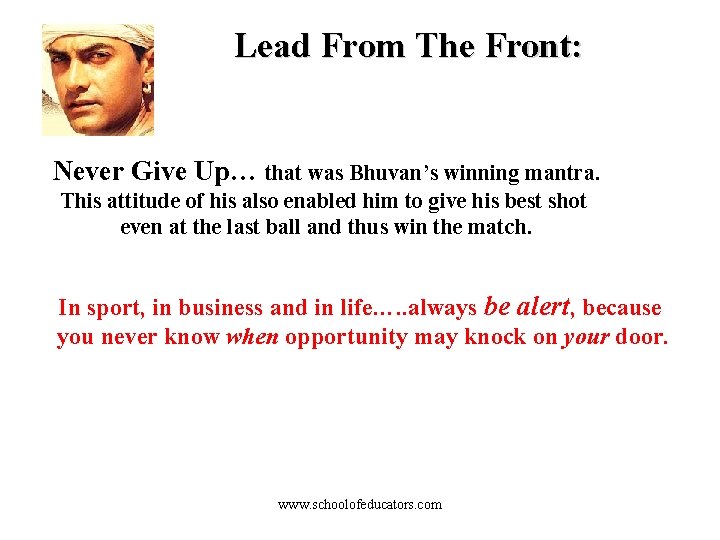 Lead From The Front:

Never Give Up… that was Bhuvan's winning mantra. This attitude of his also enabled him to give his best shot even at the last ball and thus win the match.

In sport, in business and in life.….always be alert, because you never know when opportunity may knock on your door.

www.schoolofeducators.com